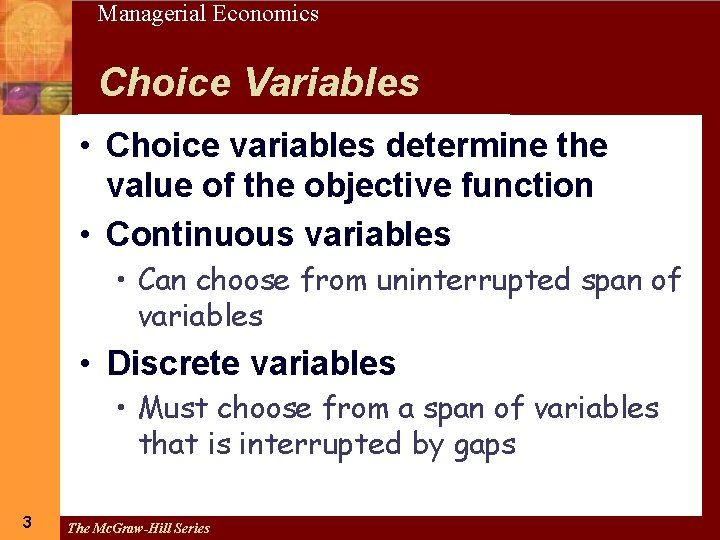 Managerial Economics

Choice Variables

• Choice variables determine the value of the objective function

• Continuous variables

• Can choose from uninterrupted span of variables

• Discrete variables

• Must choose from a span of variables that is interrupted by gaps

3

The McGraw-Hill Series